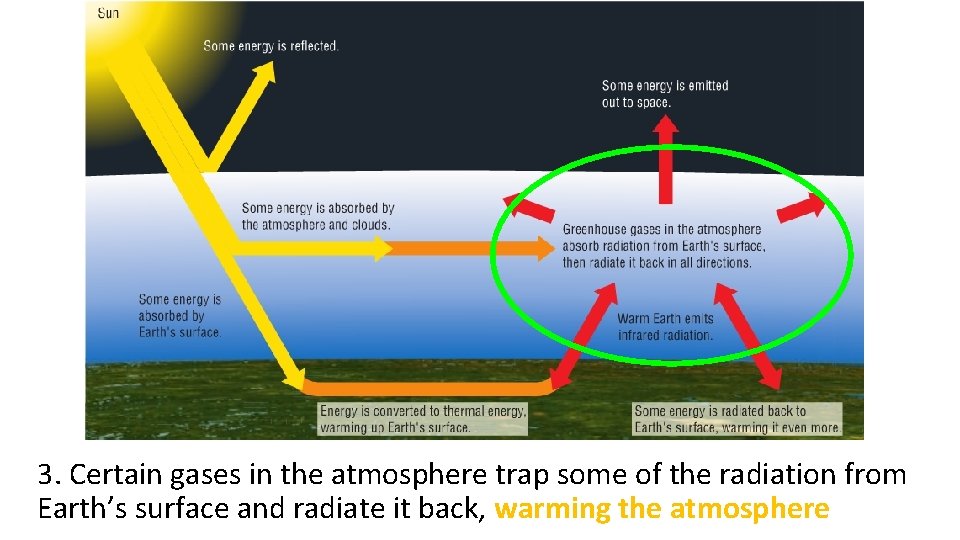 Sun

Some energy is reflected.

Some energy is emitted out to space.

Some energy is absorbed by the atmosphere and clouds.

Greenhouse gases in the atmosphere absorb radiation from Earth's surface, then radiate it back in all directions.

Some energy is absorbed by Earth's surface.

Warm Earth emits infrared radiation.

Energy is converted to thermal energy, warming up Earth's surface.

Some energy is radiated back to Earth's surface, warming it even more.

3. Certain gases in the atmosphere trap some of the radiation from Earth's surface and radiate it back, warming the atmosphere